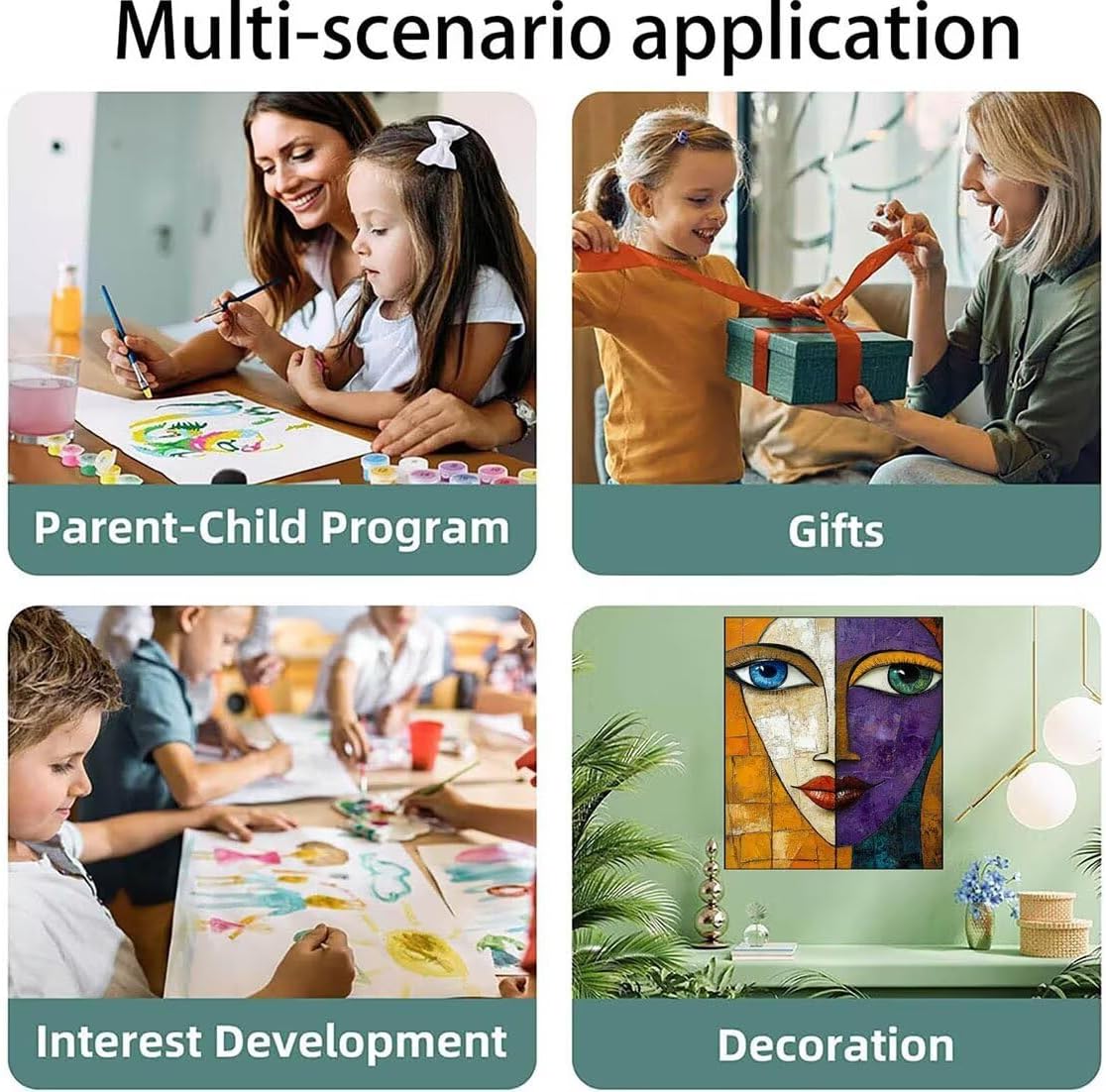 Multi-scenario application

Parent-Child Program

Gifts

Interest Development

Decoration